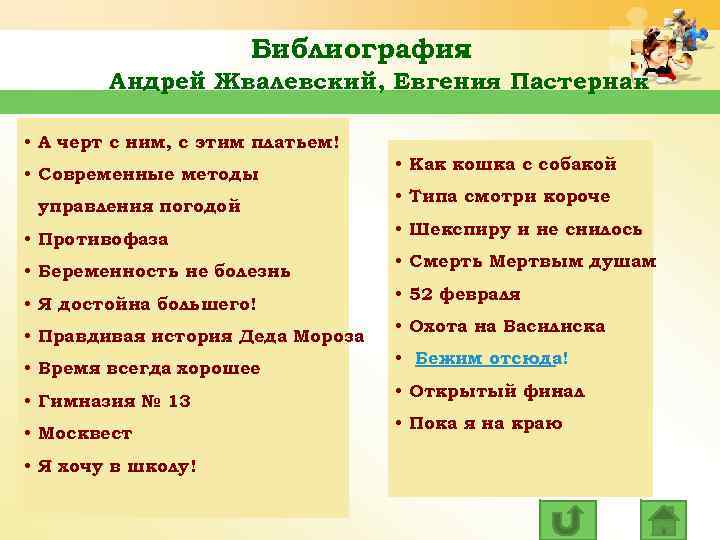 Библиография
Андрей Жвалевский, Евгения Пастернак

• А черт с ним, с этим платьем!
• Современные методы управления погодой
• Противофаза
• Беременность не болезнь
• Я достойна большего!
• Правдивая история Деда Мороза
• Время всегда хорошее
• Гимназия № 13
• Москвест
• Я хочу в школу!

• Как кошка с собакой
• Типа смотри короче
• Шекспиру и не снилось
• Смерть Мертвым душам
• 52 февраля
• Охота на Василиска
• Бежим отсюда!
• Открытый финал
• Пока я на краю